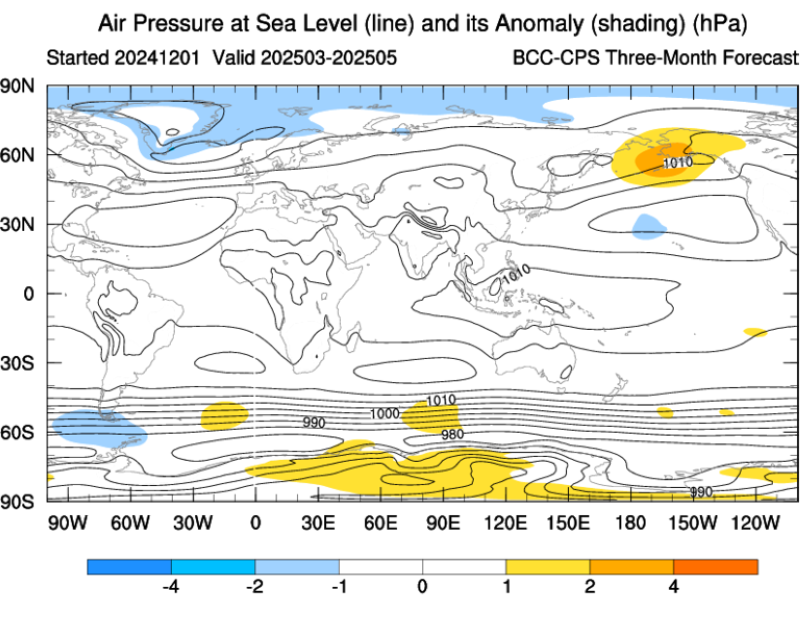 Air Pressure at Sea Level (line) and its Anomaly (shading) (hPa)

Started 20241201 Valid 202503-202505

BCC-CPS Three-Month Forecast

90N
60N
30N
0
30S
60S
90S

1010
1010
1010
1000
990
980
990

90W 60W 30W 0 30E 60E 90E 120E 150E 180 150W 120W

-4 -2 -1 0 1 2 4